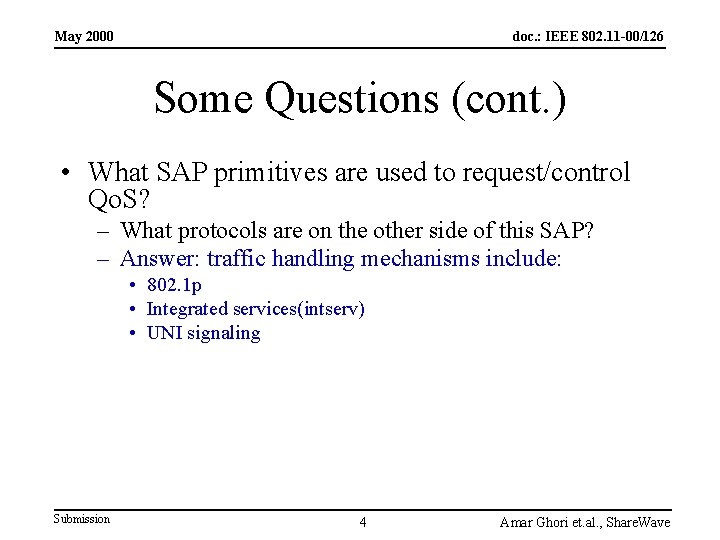 May 2000

doc.: IEEE 802.11-00/126

Some Questions (cont.)

• What SAP primitives are used to request/control QoS?

– What protocols are on the other side of this SAP?

– Answer: traffic handling mechanisms include:

• 802.1p

• Integrated services(intserv)

• UNI signaling

Submission

4

Amar Ghori et.al., ShareWave